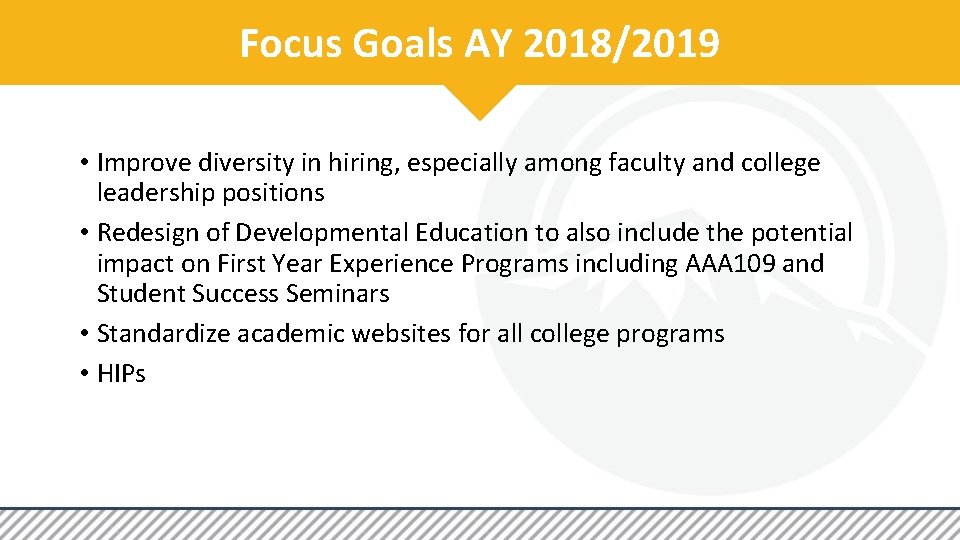 Focus Goals AY 2018/2019

• Improve diversity in hiring, especially among faculty and college leadership positions
• Redesign of Developmental Education to also include the potential impact on First Year Experience Programs including AAA109 and Student Success Seminars
• Standardize academic websites for all college programs
• HIPs